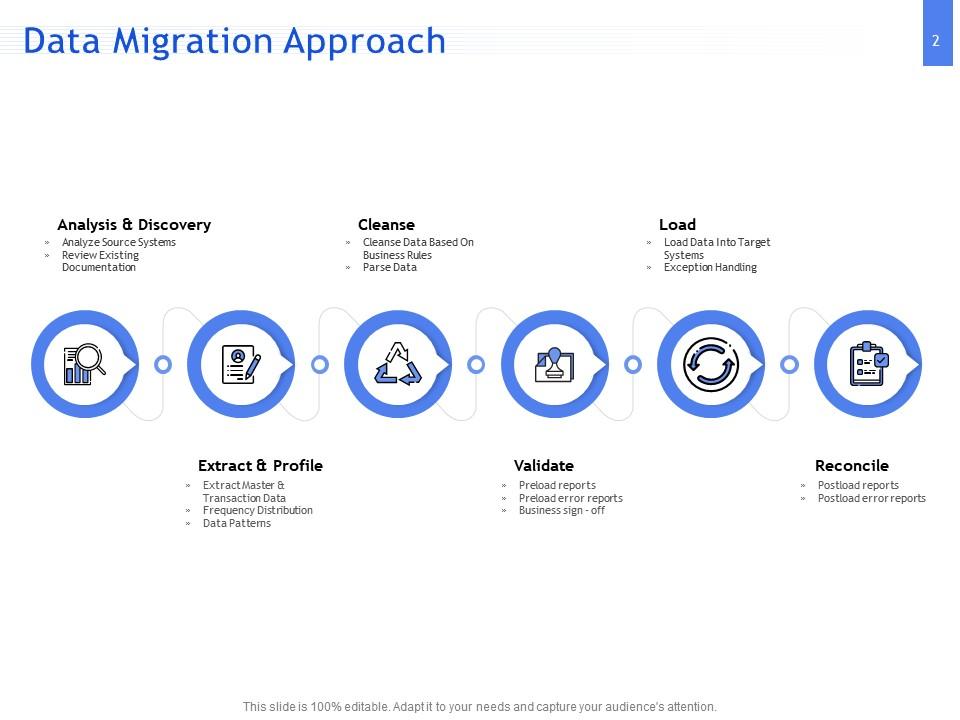 Data Migration Approach

2

Analysis & Discovery
» Analyze Source Systems
» Review Existing Documentation

Cleanse
» Cleanse Data Based On Business Rules
» Parse Data

Load
» Load Data Into Target Systems
» Exception Handling

Extract & Profile
» Extract Master & Transaction Data
» Frequency Distribution
» Data Patterns

Validate
» Preload reports
» Preload error reports
» Business sign - off

Reconcile
» Postload reports
» Postload error reports

This slide is 100% editable. Adapt it to your needs and capture your audience's attention.